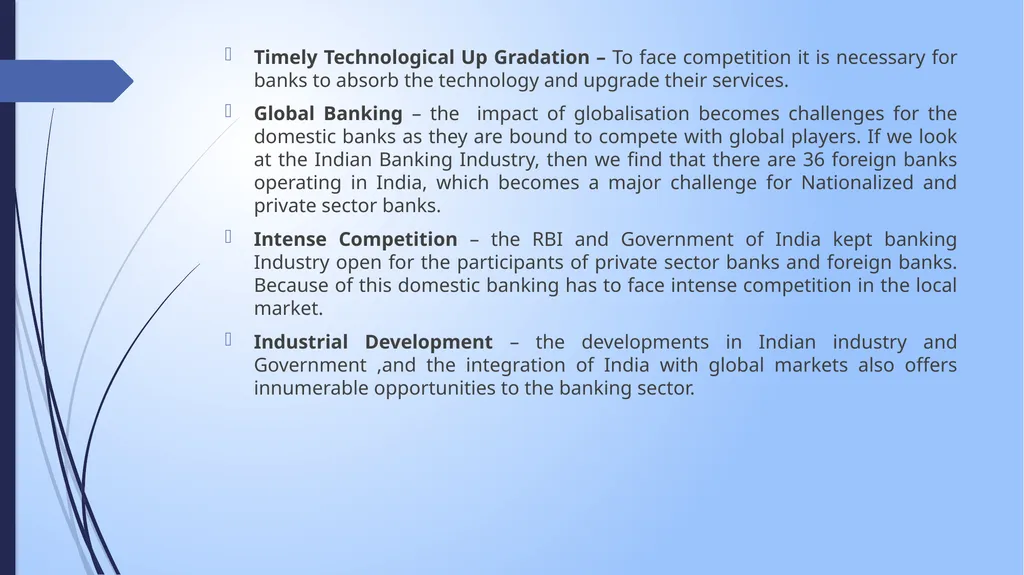 Timely Technological Up Gradation – To face competition it is necessary for banks to absorb the technology and upgrade their services.

Global Banking – the impact of globalisation becomes challenges for the domestic banks as they are bound to compete with global players. If we look at the Indian Banking Industry, then we find that there are 36 foreign banks operating in India, which becomes a major challenge for Nationalized and private sector banks.

Intense Competition – the RBI and Government of India kept banking Industry open for the participants of private sector banks and foreign banks. Because of this domestic banking has to face intense competition in the local market.

Industrial Development – the developments in Indian industry and Government ,and the integration of India with global markets also offers innumerable opportunities to the banking sector.